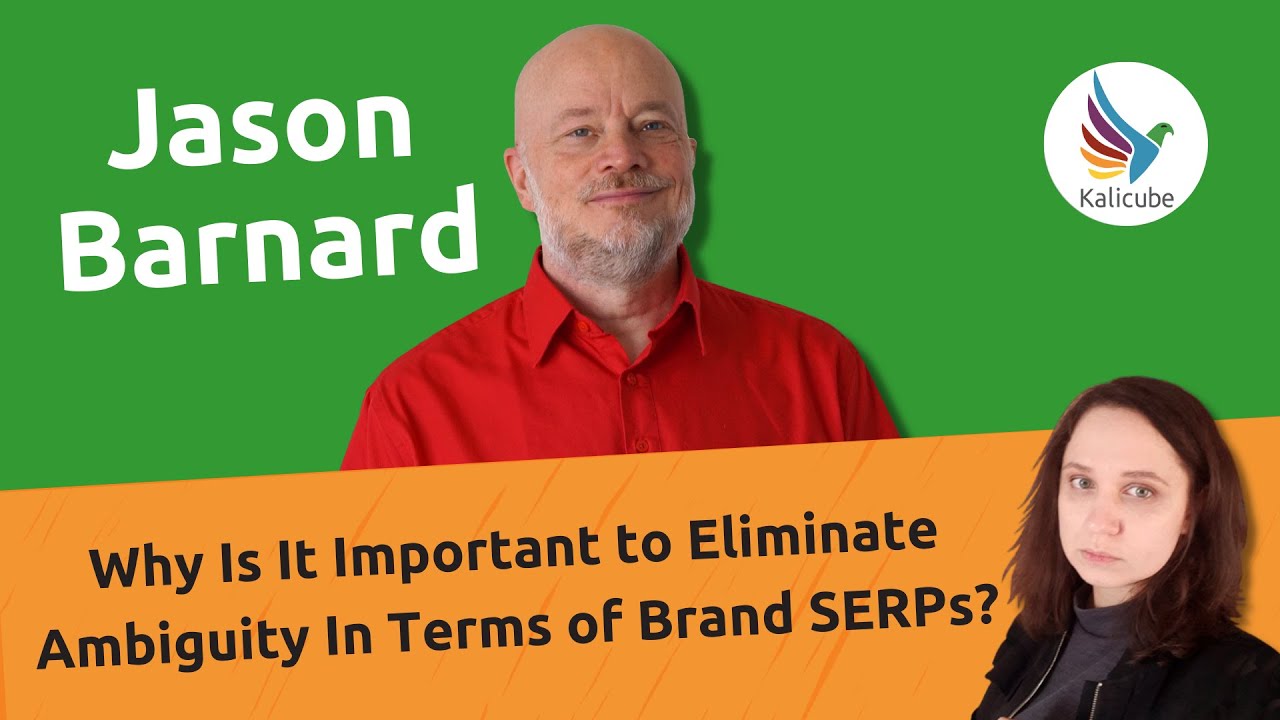 Jason Barnard

Kalicube

Why Is It Important to Eliminate Ambiguity In Terms of Brand SERPs?